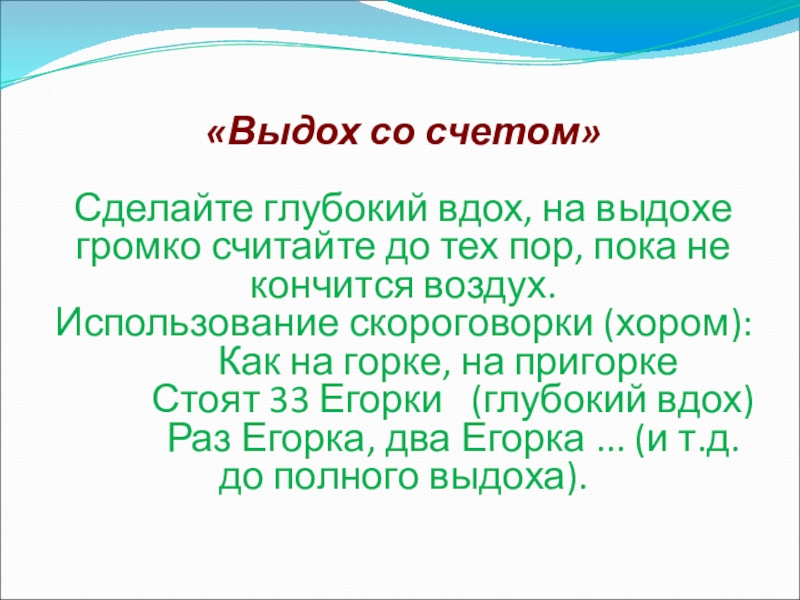 «Выдох со счетом»

Сделайте глубокий вдох, на выдохе громко считайте до тех пор, пока не кончится воздух.
Использование скороговорки (хором):
Как на горке, на пригорке
Стоят 33 Егорки (глубокий вдох)
Раз Егорка, два Егорка ... (и т.д. до полного выдоха).